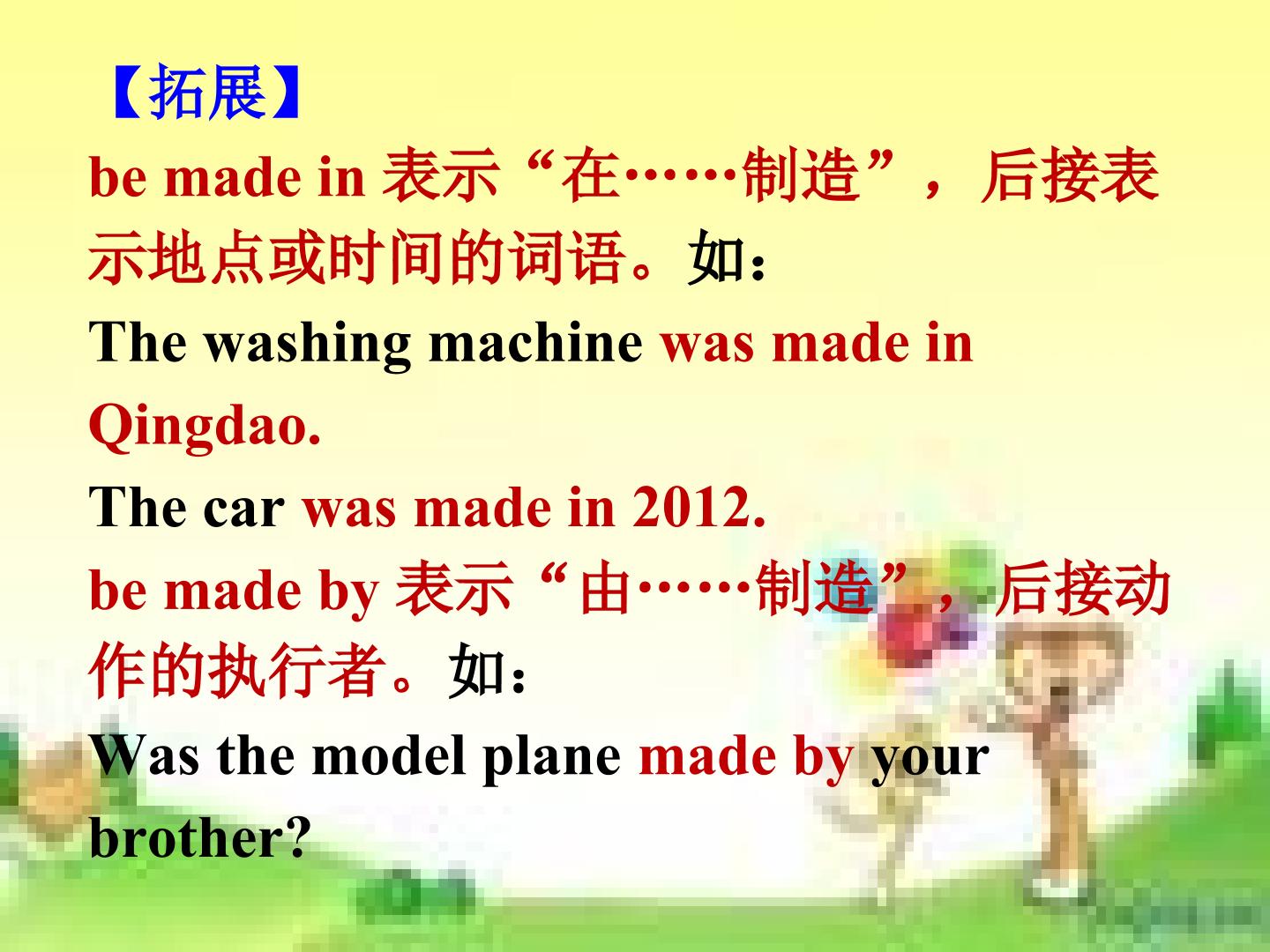 【拓展】

be made in 表示“在……制造”，后接表示地点或时间的词语。如：

The washing machine was made in Qingdao.

The car was made in 2012.

be made by 表示“由……制造”，后接动作的执行者。如：

Was the model plane made by your brother?